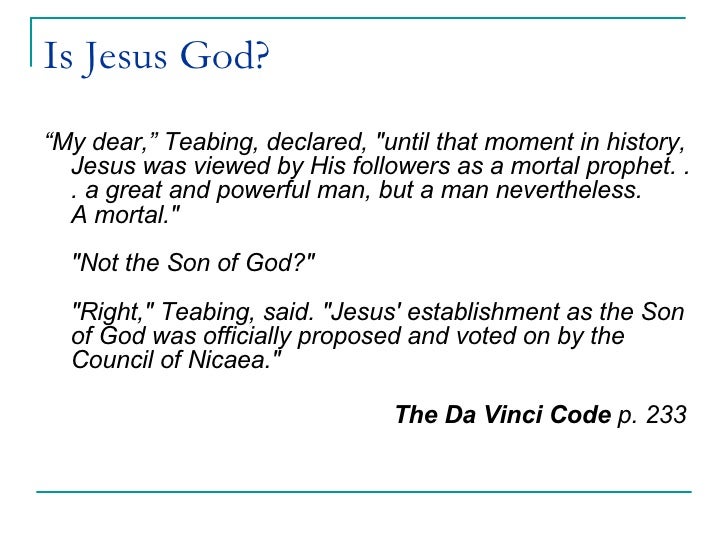 Is Jesus God?

“My dear,” Teabing, declared, "until that moment in history, Jesus was viewed by His followers as a mortal prophet. . . a great and powerful man, but a man nevertheless. A mortal."

"Not the Son of God?"

"Right," Teabing, said. "Jesus' establishment as the Son of God was officially proposed and voted on by the Council of Nicaea."

The Da Vinci Code p. 233